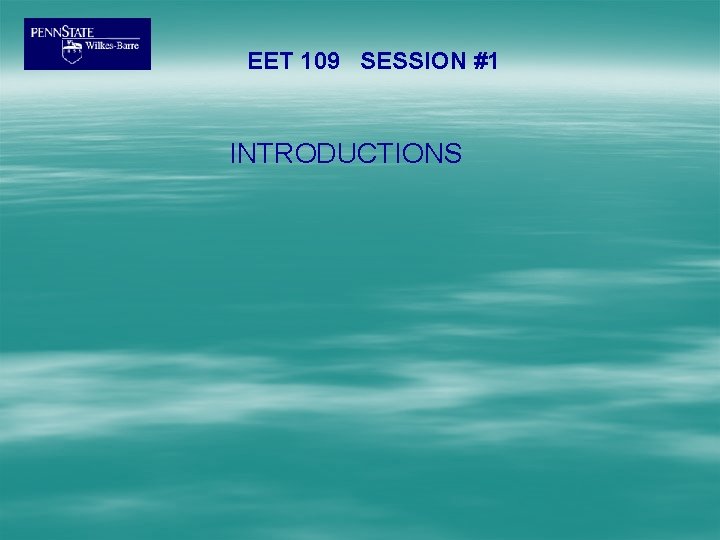 PENNSTATE
Wilkes-Barre

EET 109 SESSION #1

INTRODUCTIONS